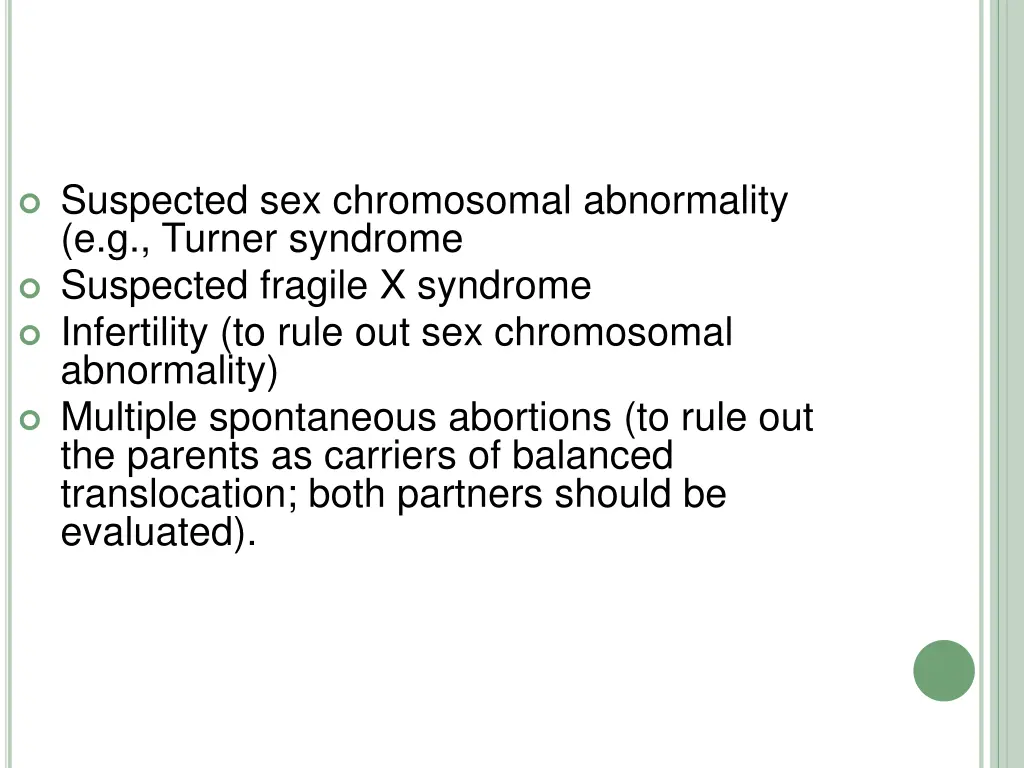 Suspected sex chromosomal abnormality (e.g., Turner syndrome

Suspected fragile X syndrome

Infertility (to rule out sex chromosomal abnormality)

Multiple spontaneous abortions (to rule out the parents as carriers of balanced translocation; both partners should be evaluated).